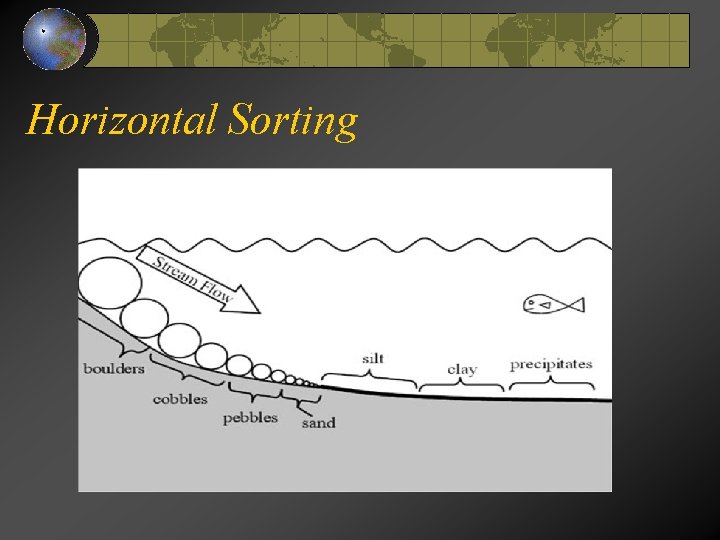 Horizontal Sorting

Stream Flow

boulders

cobbles

pebbles

sand

silt

clay

precipitates